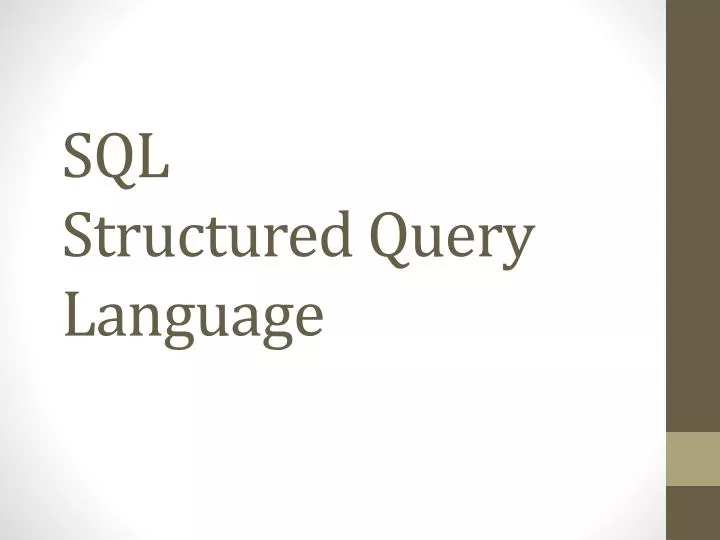 SQL
Structured Query Language